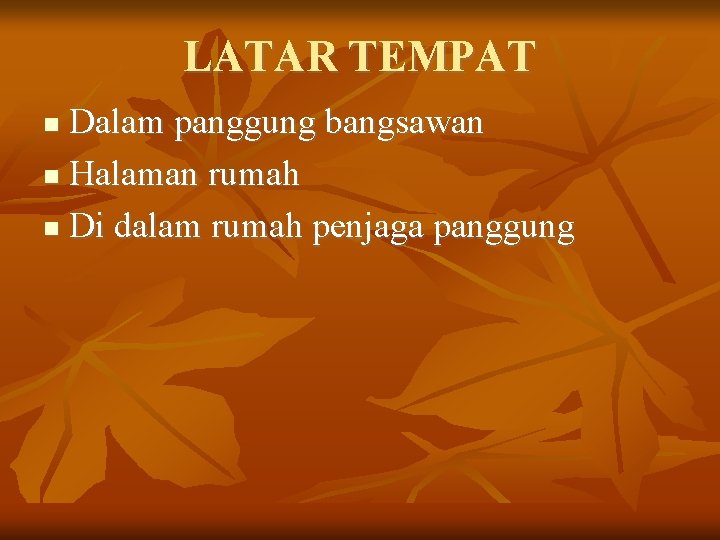 LATAR TEMPAT

- Dalam panggung bangsawan
- Halaman rumah
- Di dalam rumah penjaga panggung